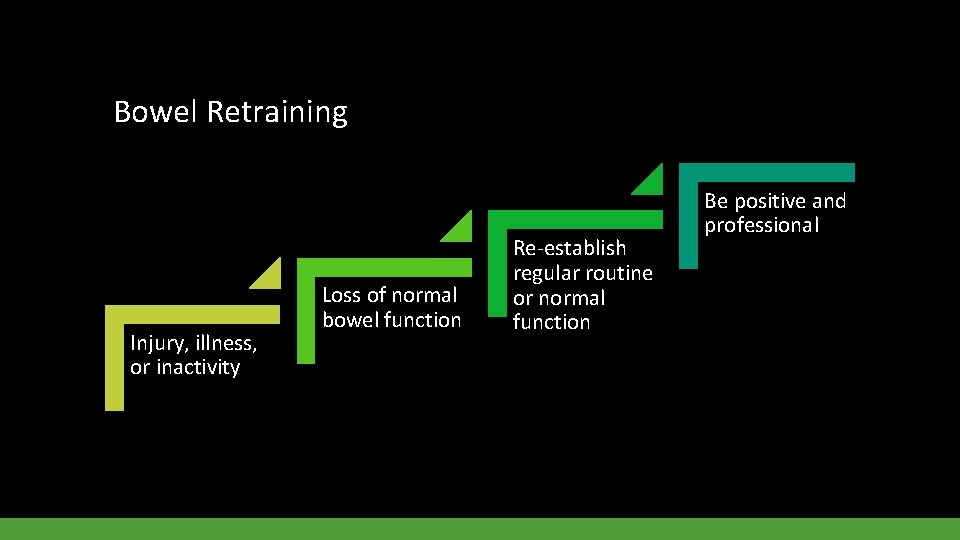 Bowel Retraining

Injury, illness, or inactivity

Loss of normal bowel function

Re-establish regular routine or normal function

Be positive and professional